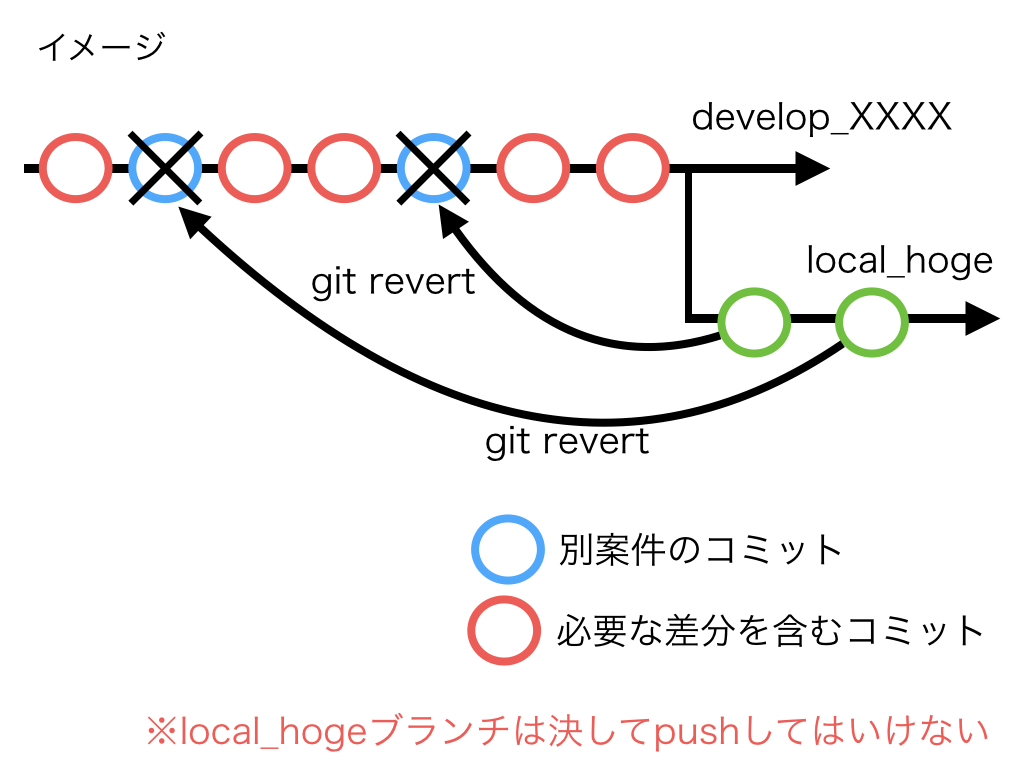 イメージ

develop_XXXX

local_hoge

git revert

git revert

別案件のコミット

必要な差分を含むコミット

※local_hogeブランチは決してpushしてはいけない